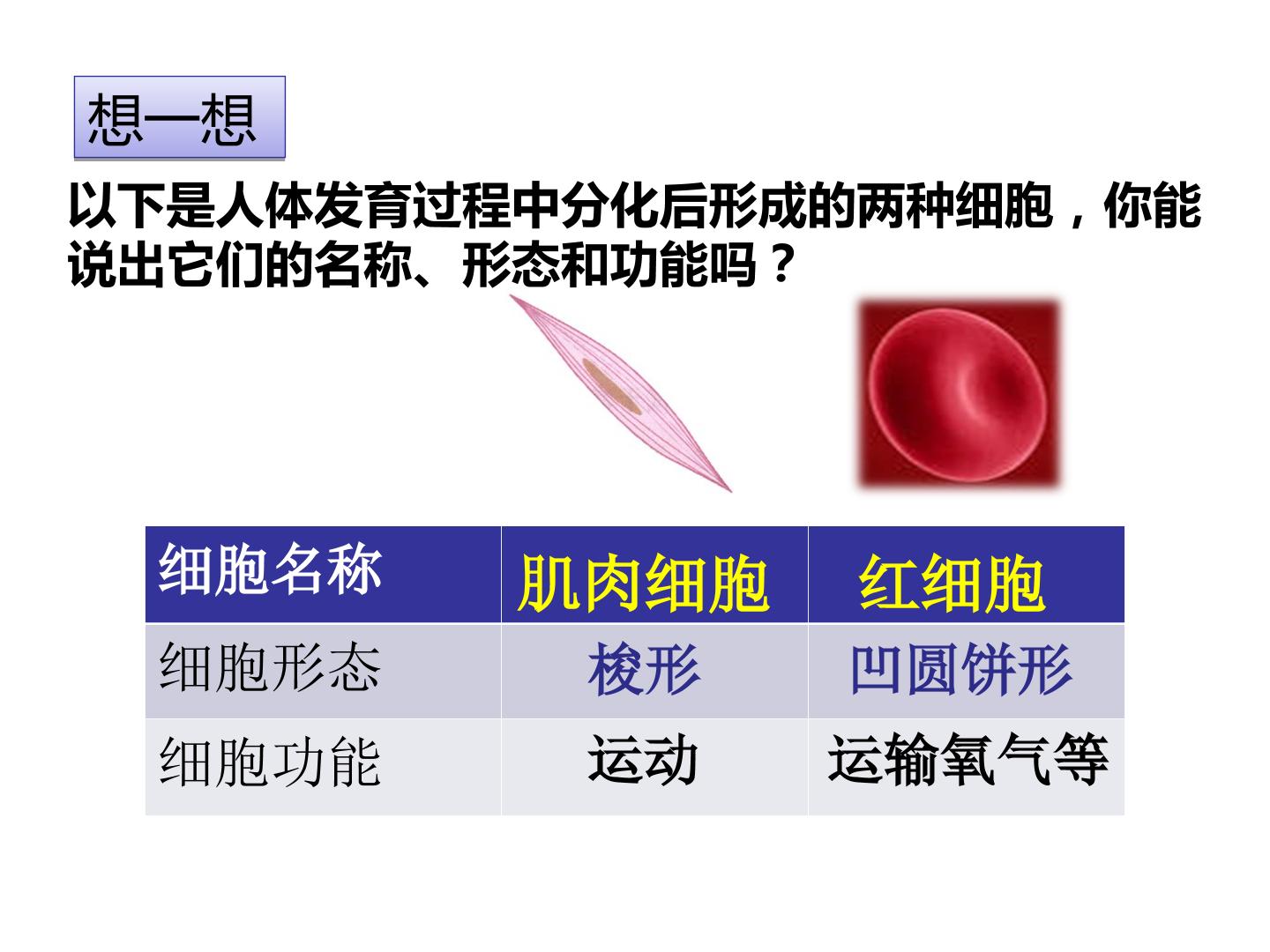 想一想

以下是人体发育过程中分化后形成的两种细胞，你能说出它们的名称、形态和功能吗？

| 细胞名称 | 肌肉细胞 | 红细胞 |
|---|---|---|
| 细胞形态 | 梭形 | 凹圆饼形 |
| 细胞功能 | 运动 | 运输氧气等 |